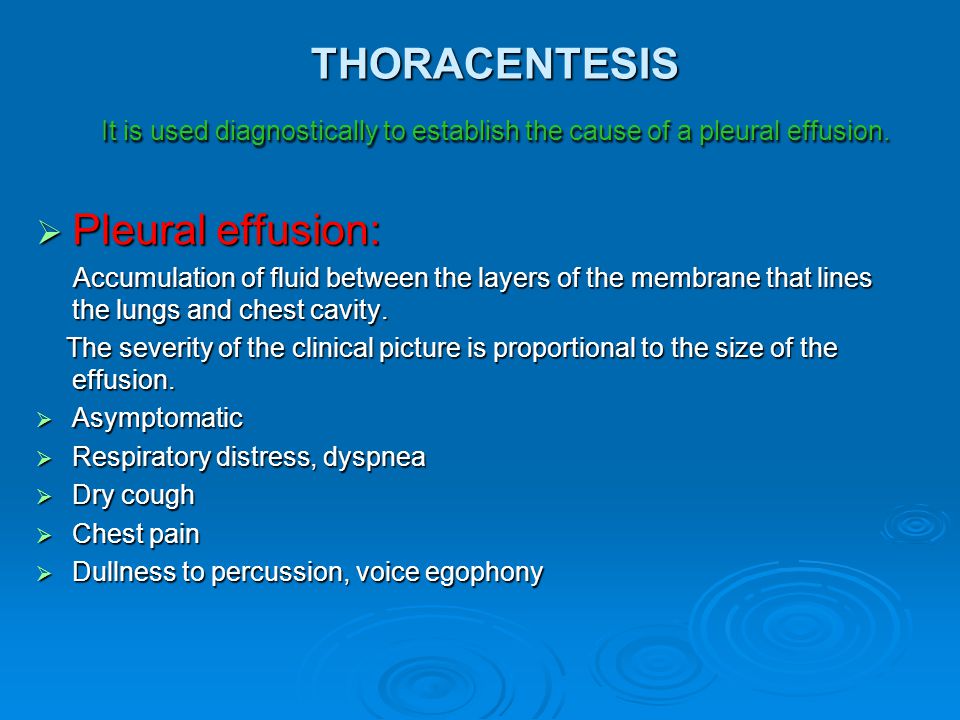 THORACENTESIS

It is used diagnostically to establish the cause of a pleural effusion.

➢ Pleural effusion:

Accumulation of fluid between the layers of the membrane that lines the lungs and chest cavity.

The severity of the clinical picture is proportional to the size of the effusion.

➢ Asymptomatic
➢ Respiratory distress, dyspnea
➢ Dry cough
➢ Chest pain
➢ Dullness to percussion, voice egophony